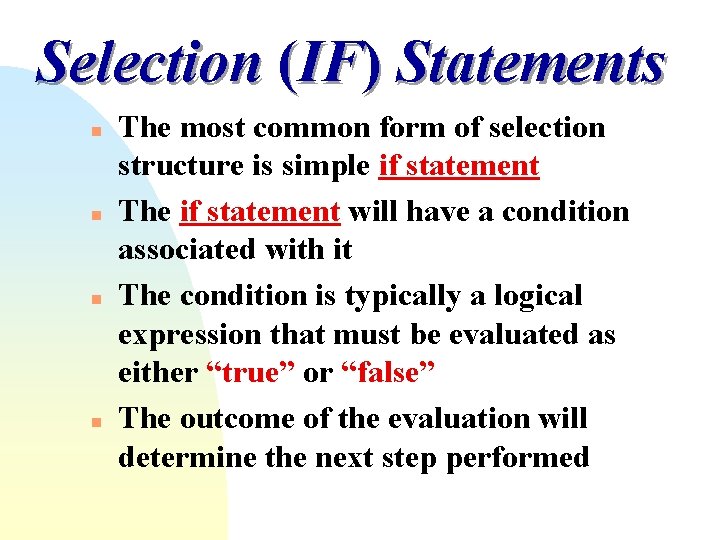 Selection (IF) Statements

- The most common form of selection structure is simple if statement
- The if statement will have a condition associated with it
- The condition is typically a logical expression that must be evaluated as either “true” or “false”
- The outcome of the evaluation will determine the next step performed